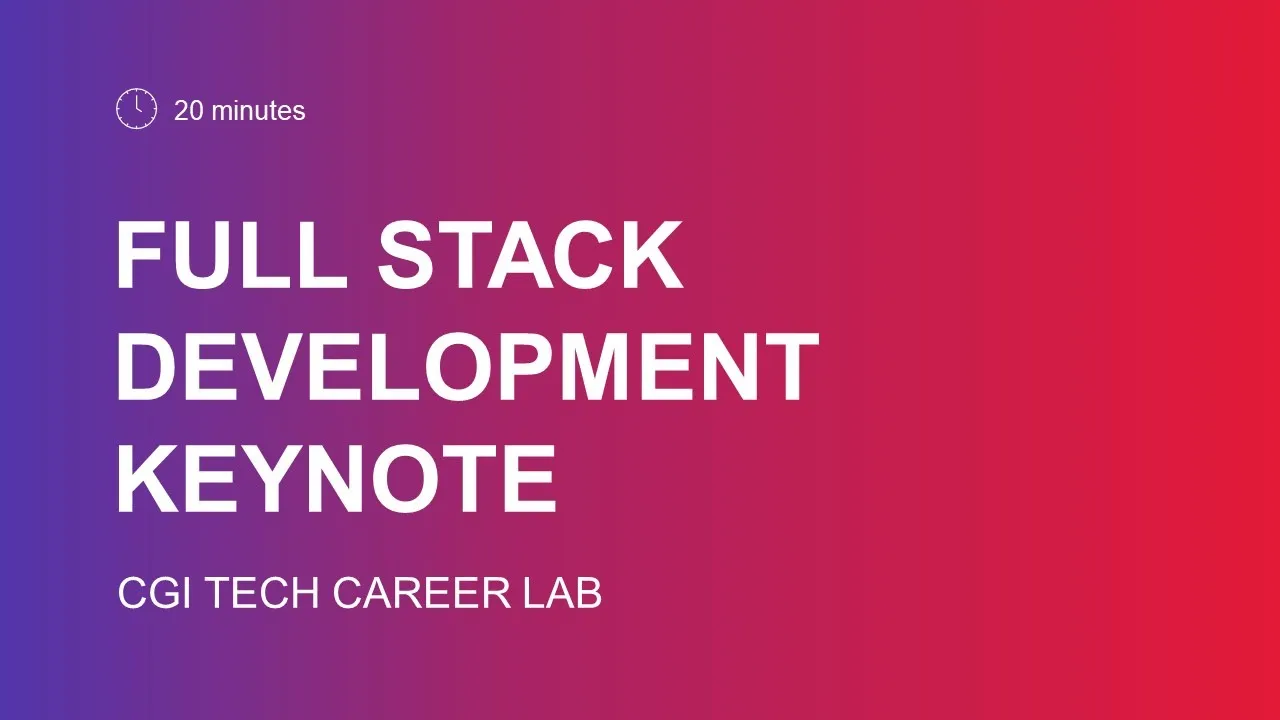 20 minutes

FULL STACK DEVELOPMENT KEYNOTE

CGI TECH CAREER LAB